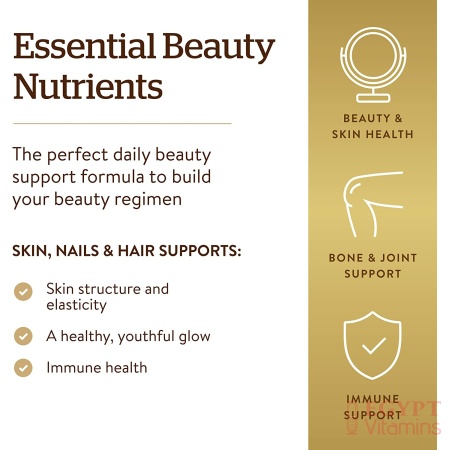 Essential Beauty Nutrients

The perfect daily beauty support formula to build your beauty regimen

SKIN, NAILS & HAIR SUPPORTS:

Skin structure and elasticity

A healthy, youthful glow

Immune health

BEAUTY & SKIN HEALTH

BONE & JOINT SUPPORT

IMMUNE SUPPORT

EGYPT Vitamins